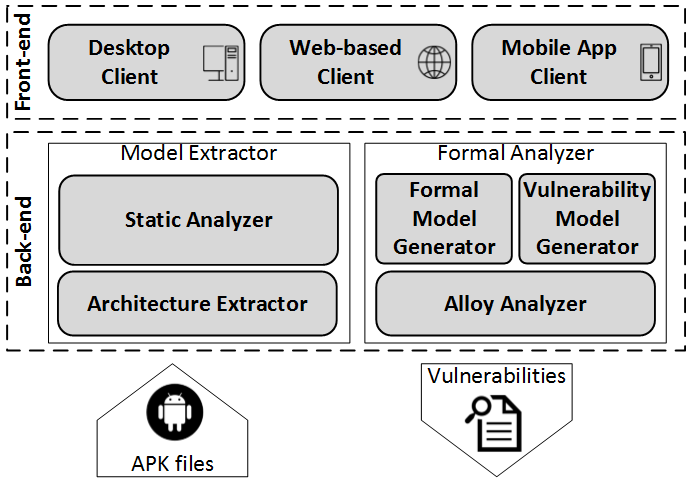 Front-end

Desktop Client

Web-based Client

Mobile App Client

Back-end

Model Extractor

Static Analyzer

Architecture Extractor

Formal Analyzer

Formal Model Generator

Vulnerability Model Generator

Alloy Analyzer

APK files

Vulnerabilities